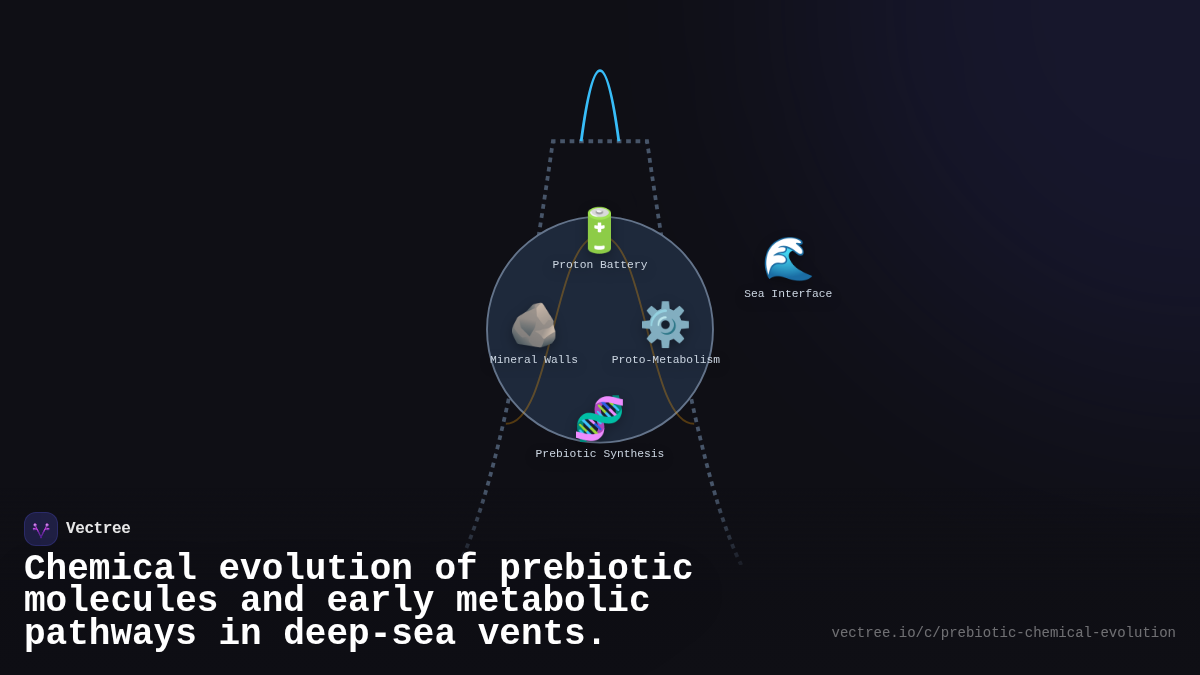 Proton Battery

Sea Interface

Mineral Walls

Proto-Metabolism

Prebiotic Synthesis

Vectree

Chemical evolution of prebiotic molecules and early metabolic pathways in deep-sea vents.

vectree.io/c/prebiotic-chemical-evolution